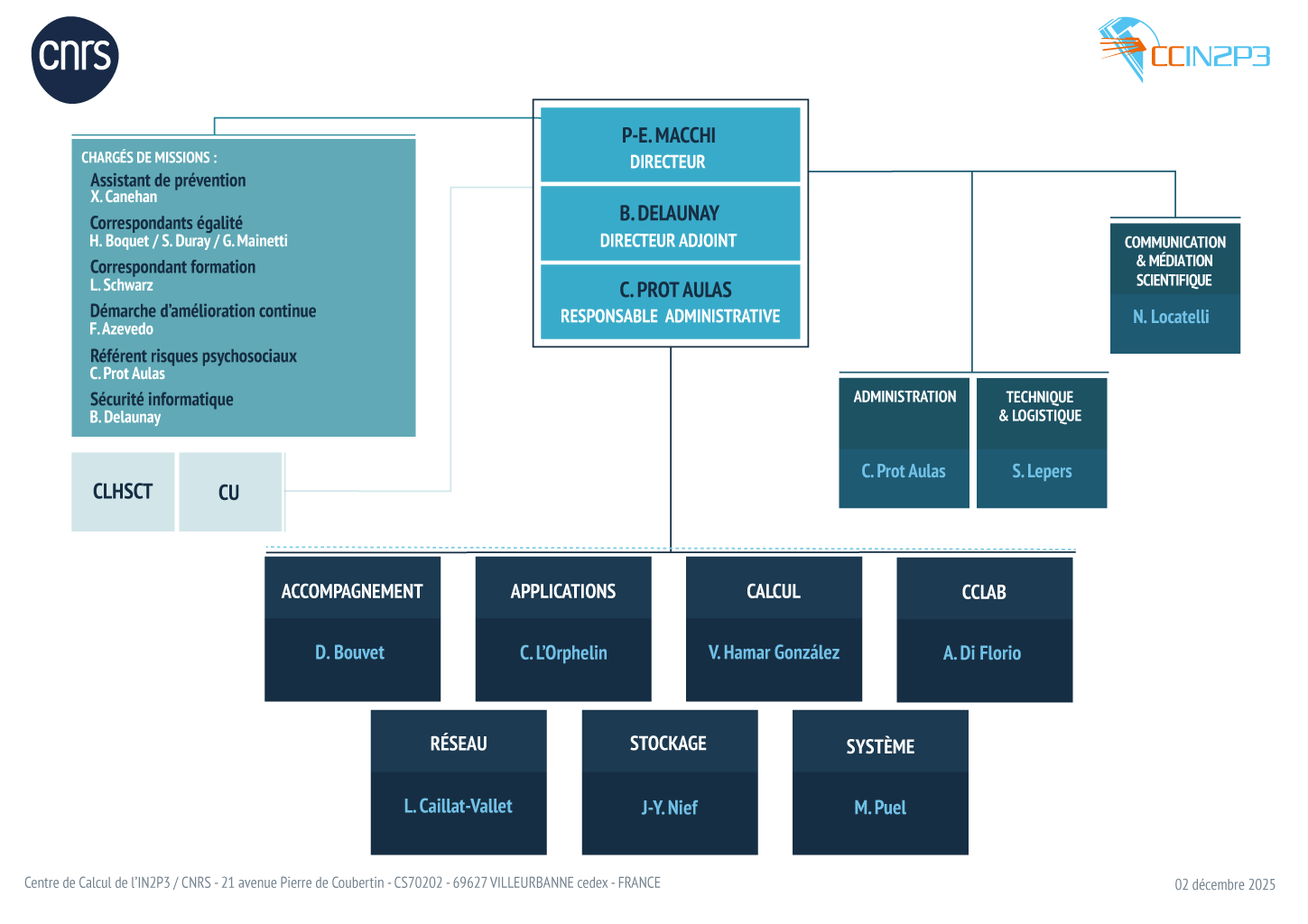 cnrs

CCIN2P3

CHARGÉS DE MISSIONS :
Assistant de prévention
X. Canehan
Correspondants égalité
H. Boquet / S. Duray / G. Mainetti
Correspondant formation
L. Schwarz
Démarche d'amélioration continue
F. Azevedo
Référent risques psychosociaux
C. Prot Aulas
Sécurité informatique
B. Delaunay

CLHSCT

CU

P-E. MACCHI
DIRECTEUR

B. DELAUNAY
DIRECTEUR ADJOINT

C. PROT AULAS
RESPONSABLE ADMINISTRATIVE

COMMUNICATION & MÉDIATION SCIENTIFIQUE
N. Locatelli

ADMINISTRATION
C. Prot Aulas

TECHNIQUE & LOGISTIQUE
S. Lepers

ACCOMPAGNEMENT
D. Bouvet

APPLICATIONS
C. L'Orphelin

CALCUL
V. Hamar González

CCLAB
A. Di Florio

RÉSEAU
L. Caillat-Vallet

STOCKAGE
J-Y. Nief

SYSTÈME
M. Puel

Centre de Calcul de l'IN2P3 / CNRS - 21 avenue Pierre de Coubertin - CS70202 - 69627 VILLEURBANNE cedex - FRANCE

02 décembre 2025